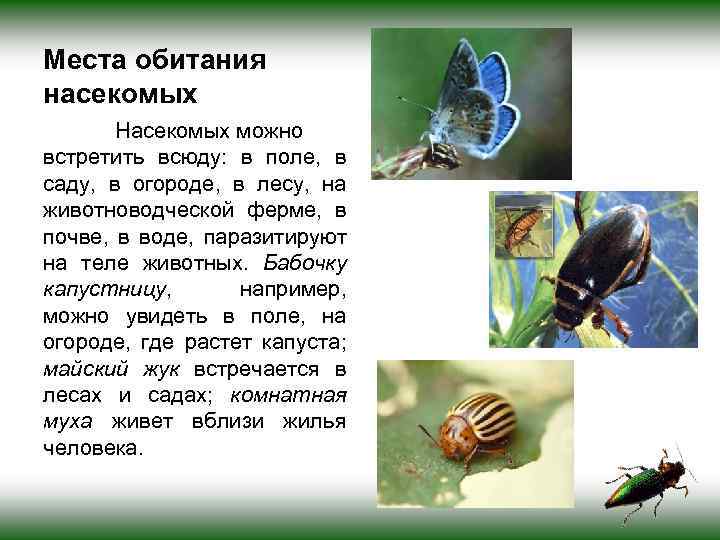 Места обитания насекомых

Насекомых можно встретить всюду: в поле, в саду, в огороде, в лесу, на животноводческой ферме, в почве, в воде, паразитируют на теле животных. Бабочку капустницу, например, можно увидеть в поле, на огороде, где растет капуста; майский жук встречается в лесах и садах; комнатная муха живет вблизи жилья человека.